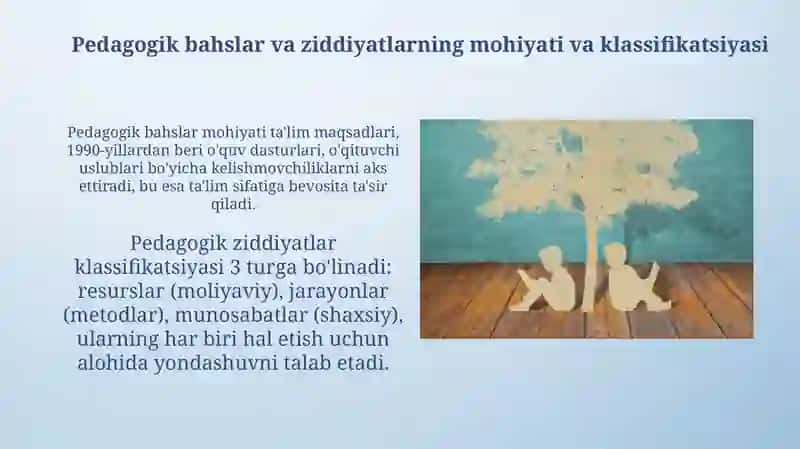 Pedagogik bahslar va ziddiyatlarning mohiyati va klassifikatsiyasi

Pedagogik bahslar mohiyati ta'lim maqsadlari, 1990-yillardan beri o'quv dasturlari, o'qituvchi uslublari bo'yicha kelishmovchiliklarni aks ettiradi, bu esa ta'lim sifatiga bevosita ta'sir qiladi.

Pedagogik ziddiyatlar klassifikatsiyasi 3 turga bo'linadi: resurslar (moliyaviy), jarayonlar (metodlar), munosabatlar (shaxsiy), ularning har biri hal etish uchun alohida yondashuvni talab etadi.